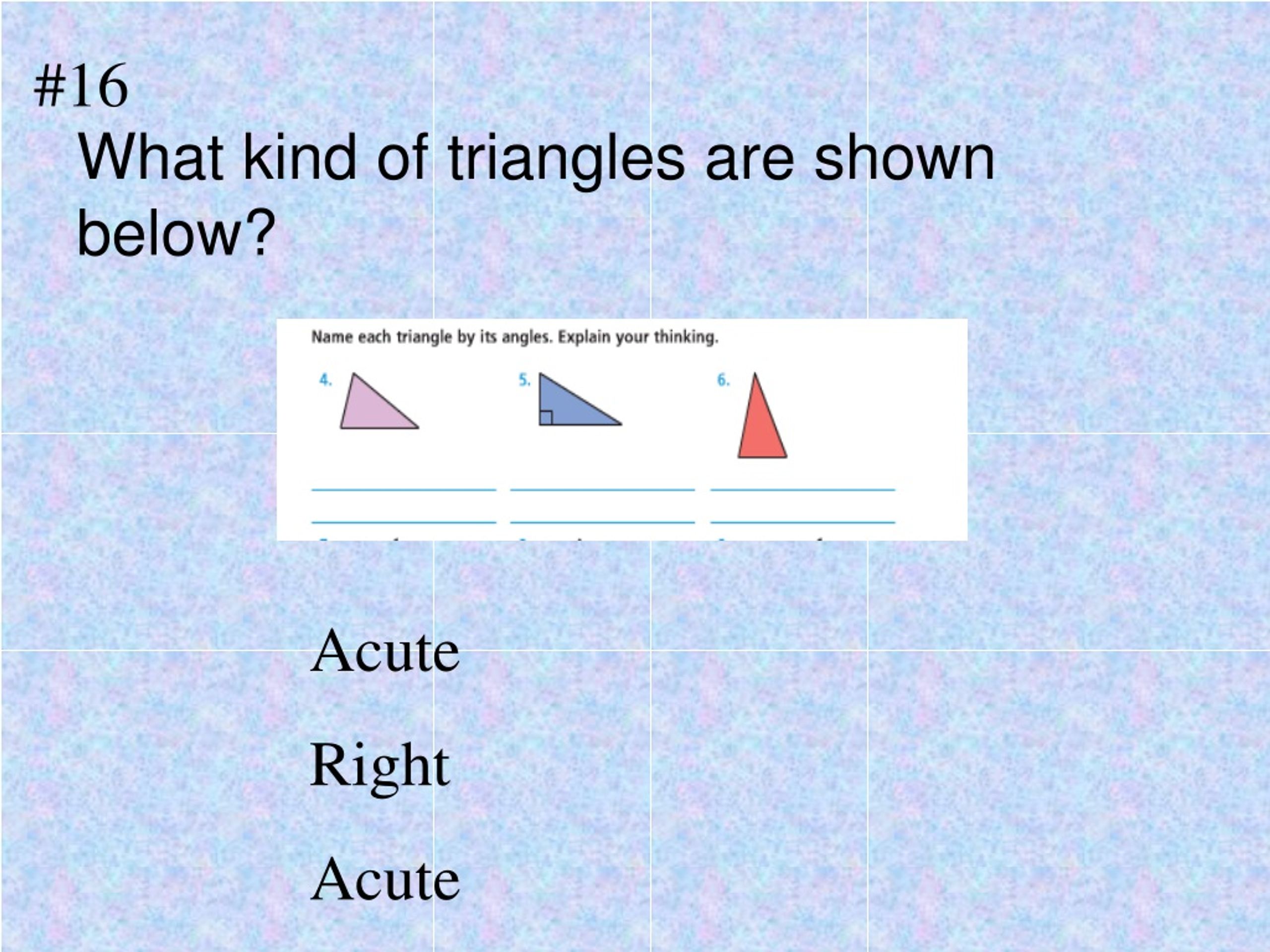 #16

What kind of triangles are shown below?

Name each triangle by its angles. Explain your thinking.

4.

5.

6.

Acute

Right

Acute